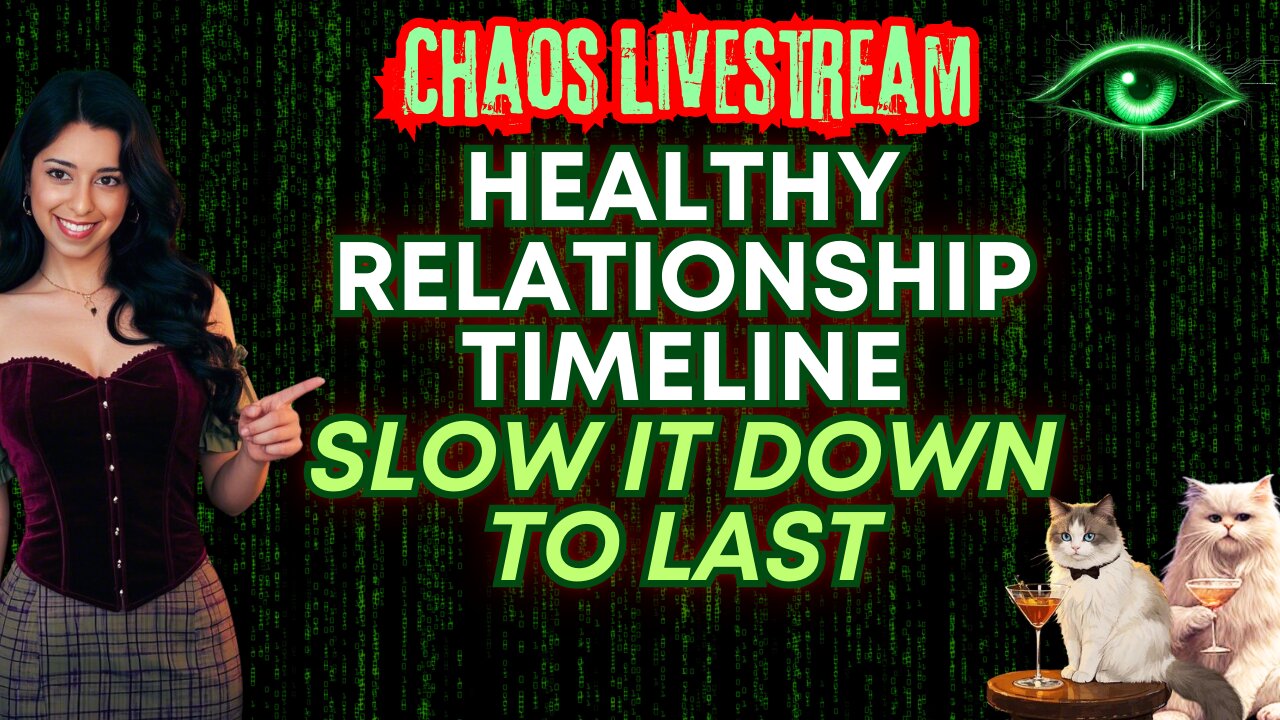 CHAOS LIVESTREAM

HEALTHY RELATIONSHIP TIMELINE

SLOW IT DOWN TO LAST